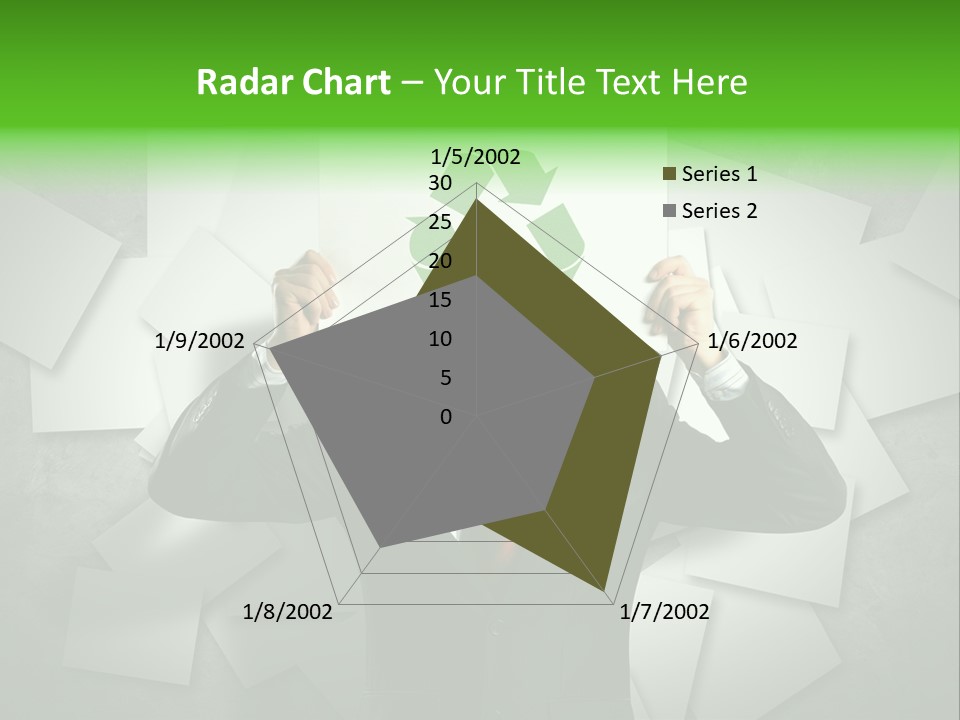 Radar Chart – Your Title Text Here

1/5/2002
30
25
20
15
10
5
0
1/6/2002
1/7/2002
1/8/2002
1/9/2002

Series 1
Series 2